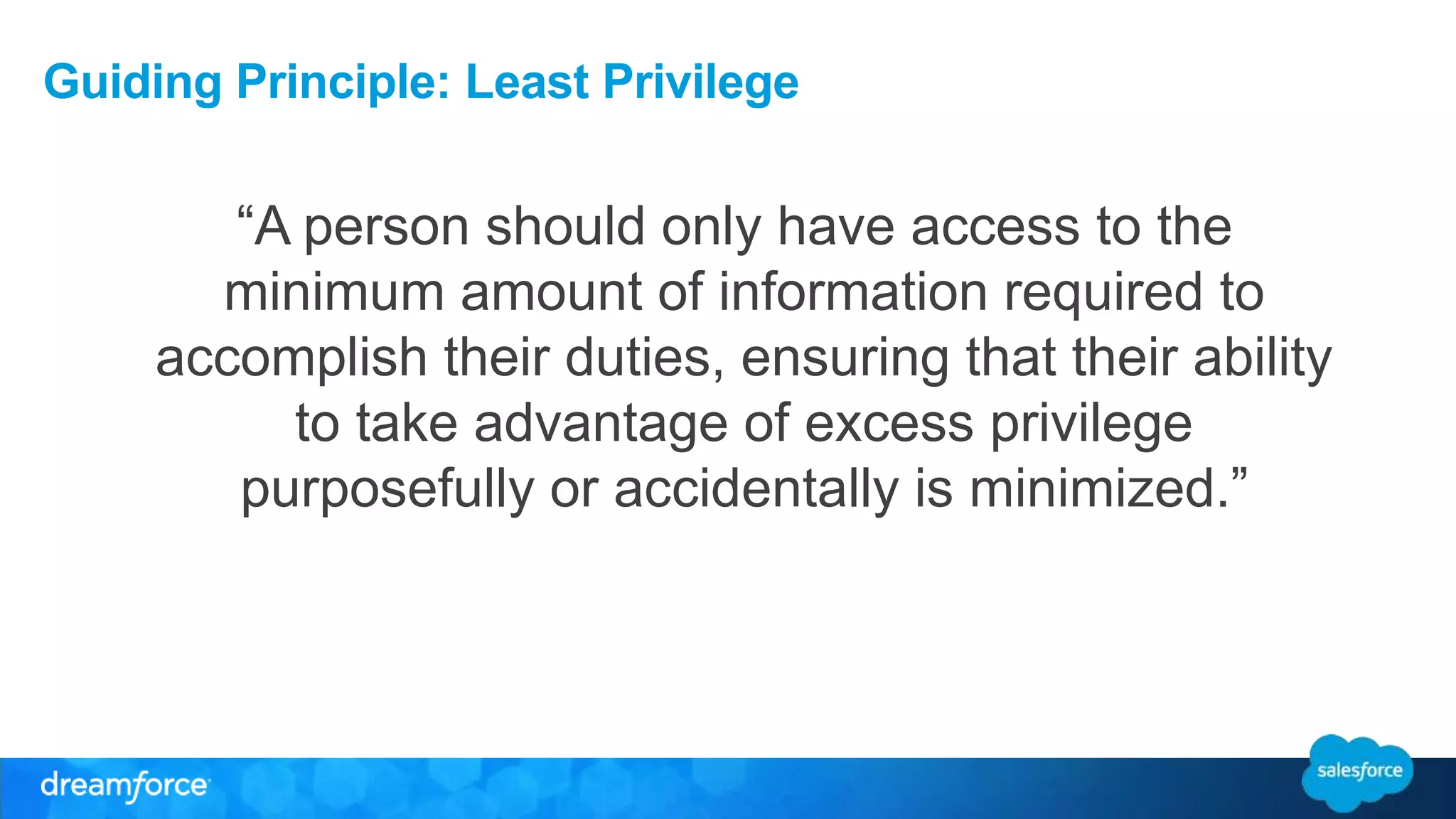 Guiding Principle: Least Privilege

“A person should only have access to the minimum amount of information required to accomplish their duties, ensuring that their ability to take advantage of excess privilege purposefully or accidentally is minimized.”

dreamforce

salesforce